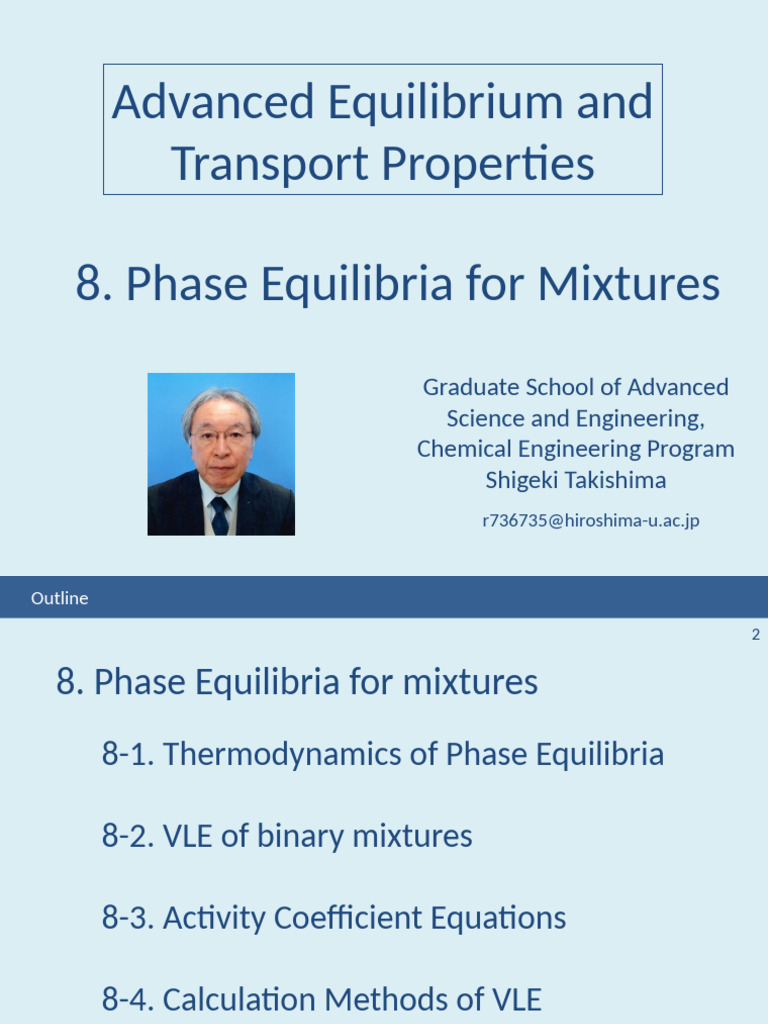 Advanced Equilibrium and Transport Properties

8. Phase Equilibria for Mixtures

Graduate School of Advanced Science and Engineering, Chemical Engineering Program
Shigeki Takishima

r736735@hiroshima-u.ac.jp

Outline

2

8. Phase Equilibria for mixtures

8-1. Thermodynamics of Phase Equilibria

8-2. VLE of binary mixtures

8-3. Activity Coefficient Equations

8-4. Calculation Methods of VLE